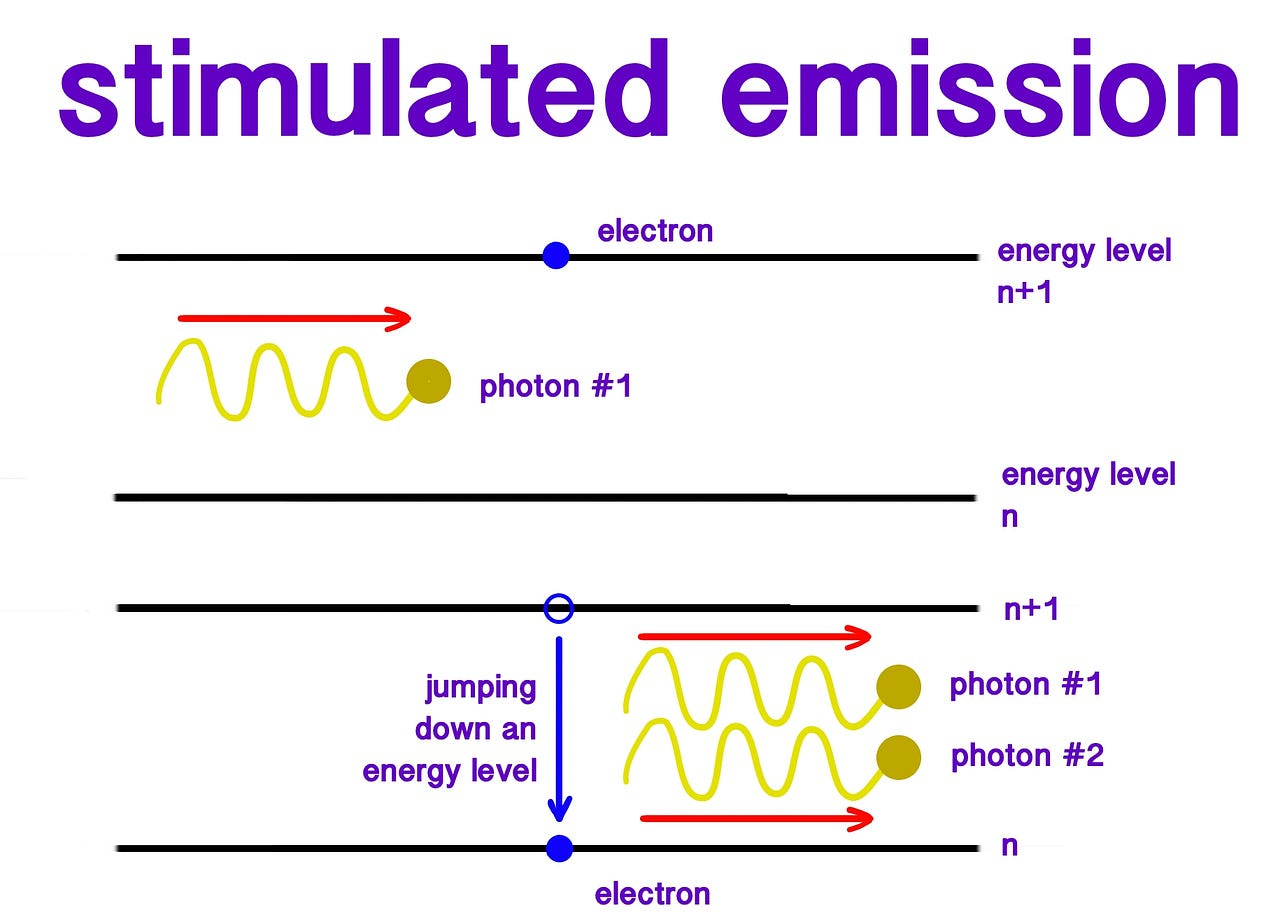 stimulated emission

electron

energy level n+1

photon #1

energy level n

n+1

jumping down an energy level

photon #1

photon #2

n

electron